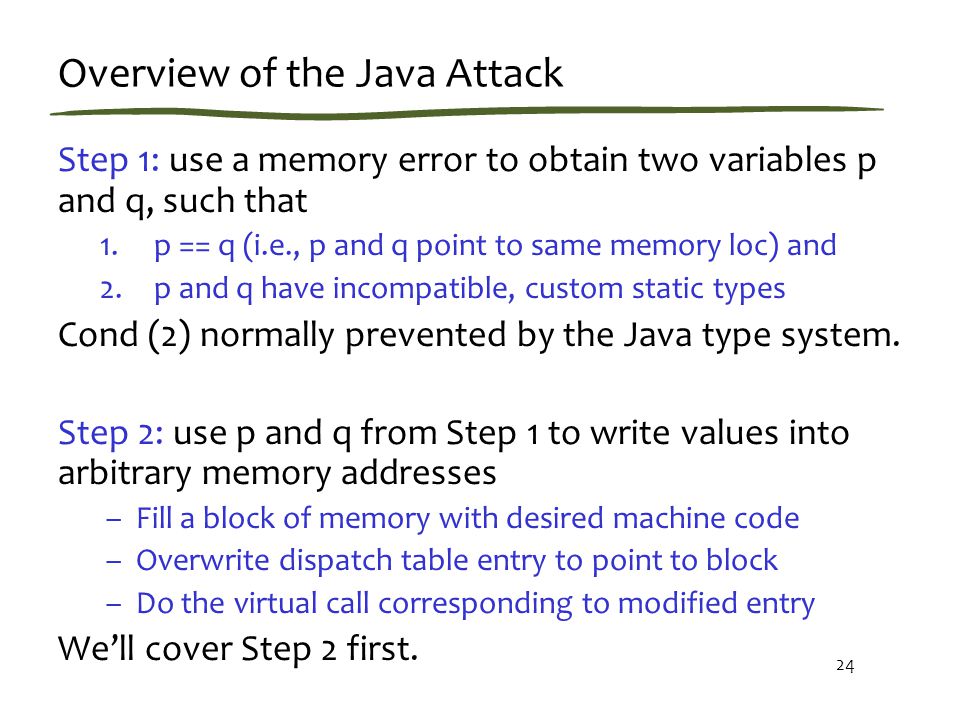 Overview of the Java Attack

Step 1: use a memory error to obtain two variables p and q, such that

1. p == q (i.e., p and q point to same memory loc) and
2. p and q have incompatible, custom static types

Cond (2) normally prevented by the Java type system.

Step 2: use p and q from Step 1 to write values into arbitrary memory addresses

– Fill a block of memory with desired machine code
– Overwrite dispatch table entry to point to block
– Do the virtual call corresponding to modified entry

We'll cover Step 2 first.

24